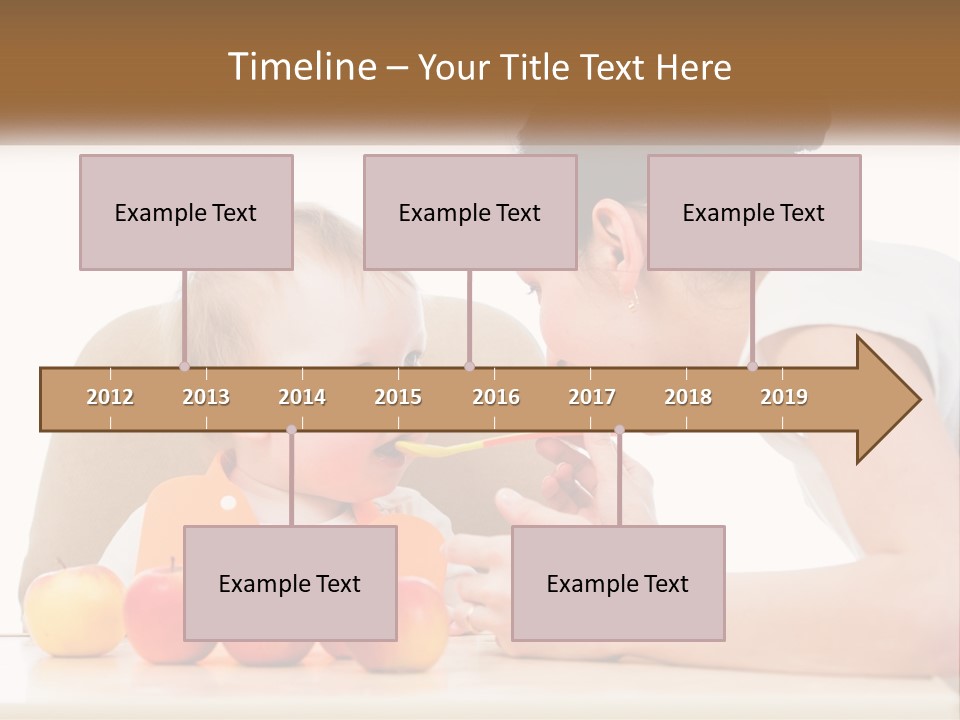 Timeline – Your Title Text Here

Example Text

Example Text

Example Text

2012 2013 2014 2015 2016 2017 2018 2019

Example Text

Example Text